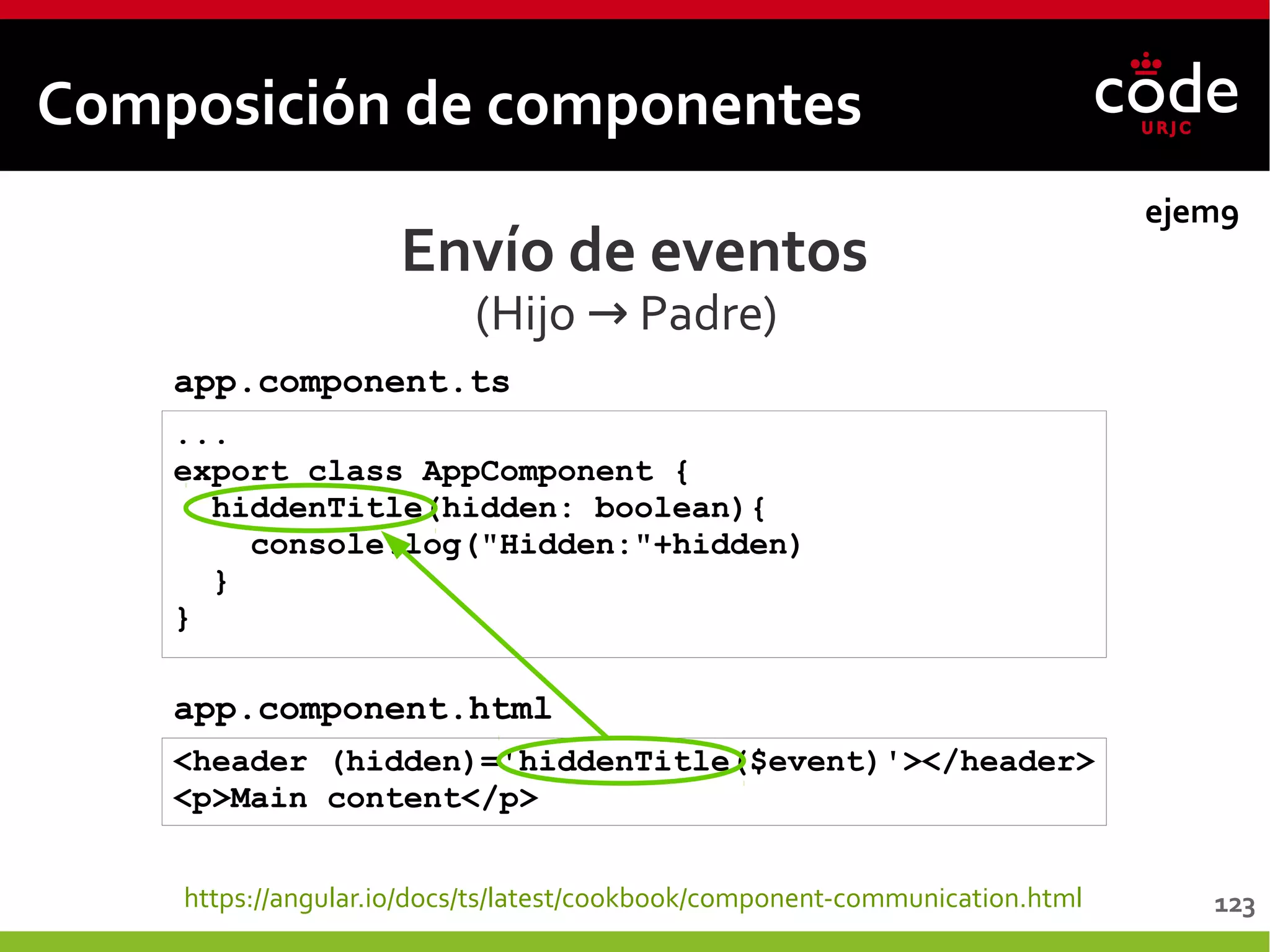 Composición de componentes

code
URJC

ejem9

Envío de eventos
(Hijo → Padre)

app.component.ts

...
export class AppComponent {
  hiddenTitle(hidden: boolean){
    console.log("Hidden:"+hidden)
  }
}

app.component.html

<header (hidden)='hiddenTitle($event)'></header>
<p>Main content</p>

https://angular.io/docs/ts/latest/cookbook/component-communication.html

123